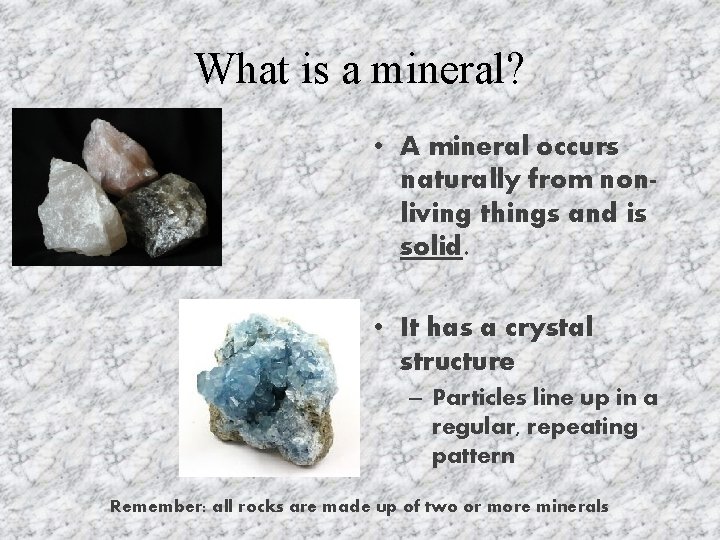 What is a mineral?

• A mineral occurs naturally from non-living things and is solid.

• It has a crystal structure
– Particles line up in a regular, repeating pattern

Remember: all rocks are made up of two or more minerals